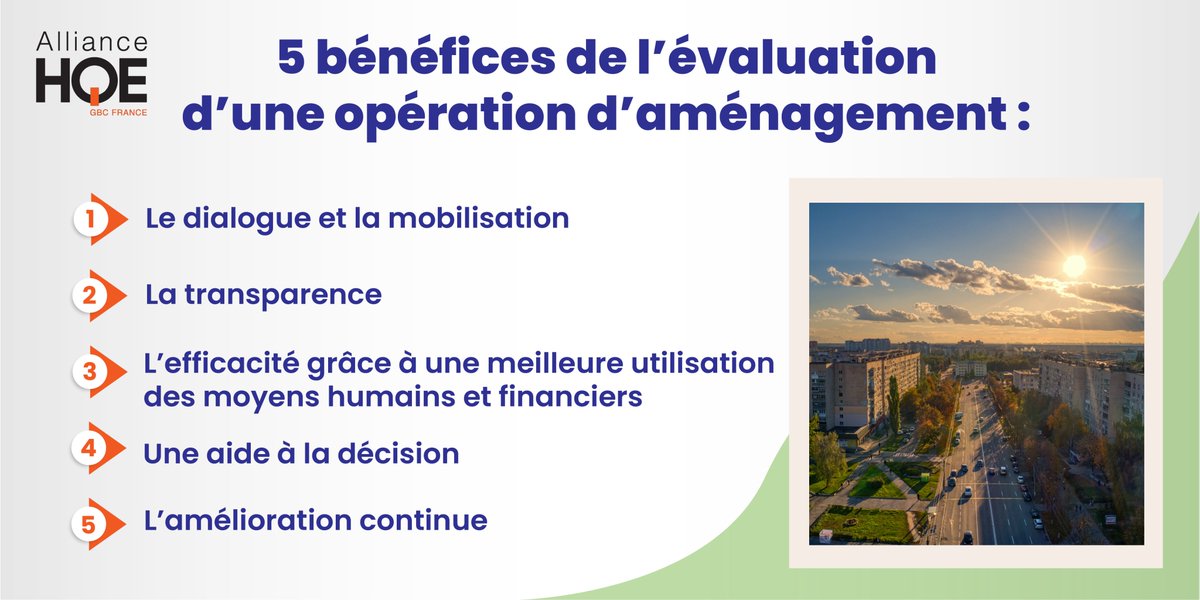 Alliance
HQE
GBC FRANCE

5 bénéfices de l'évaluation d'une opération d'aménagement :

1 Le dialogue et la mobilisation

2 La transparence

3 L'efficacité grâce à une meilleure utilisation des moyens humains et financiers

4 Une aide à la décision

5 L'amélioration continue